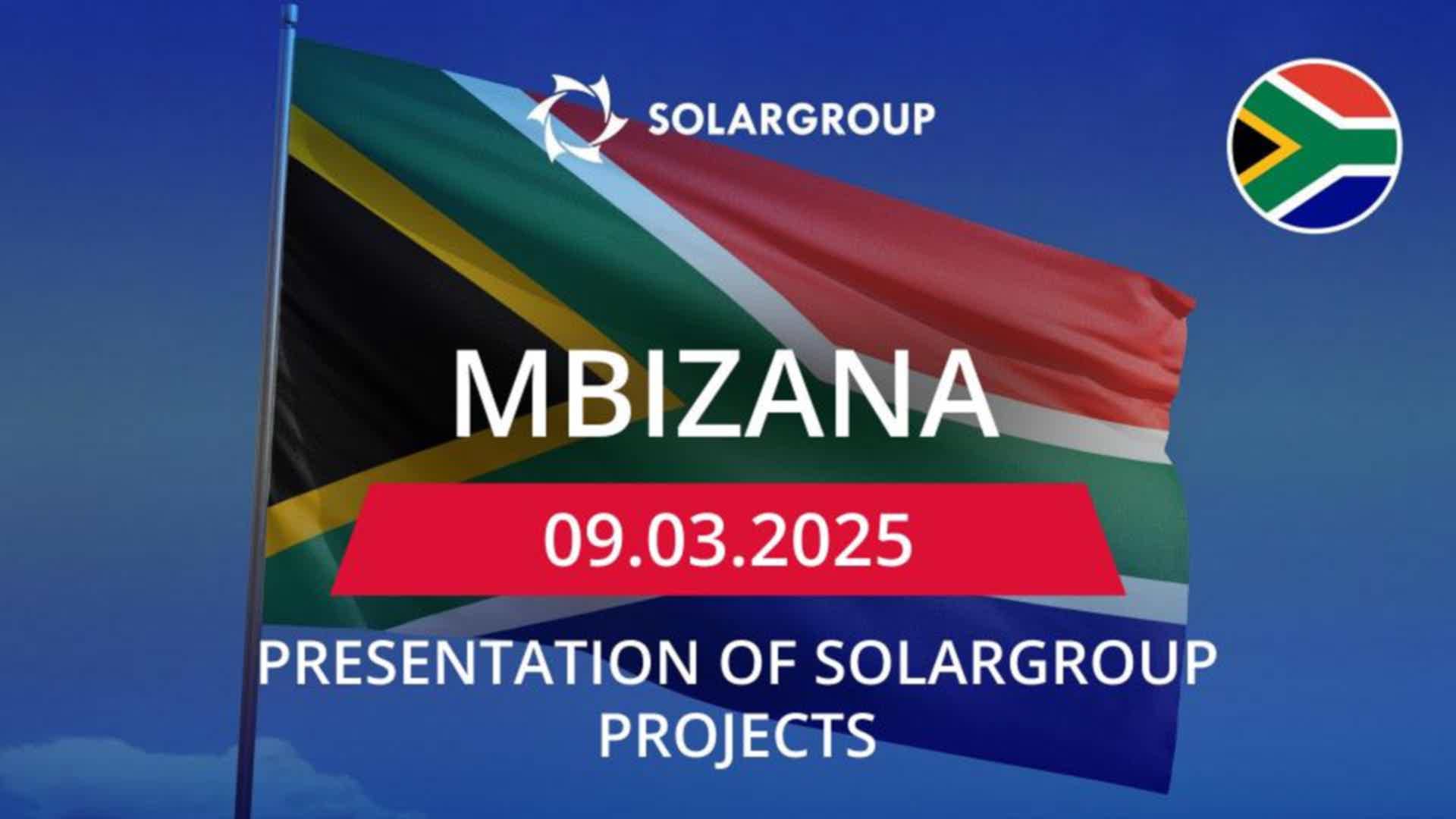 SOLARGROUP

MBIZANA

09.03.2025

PRESENTATION OF SOLARGROUP PROJECTS